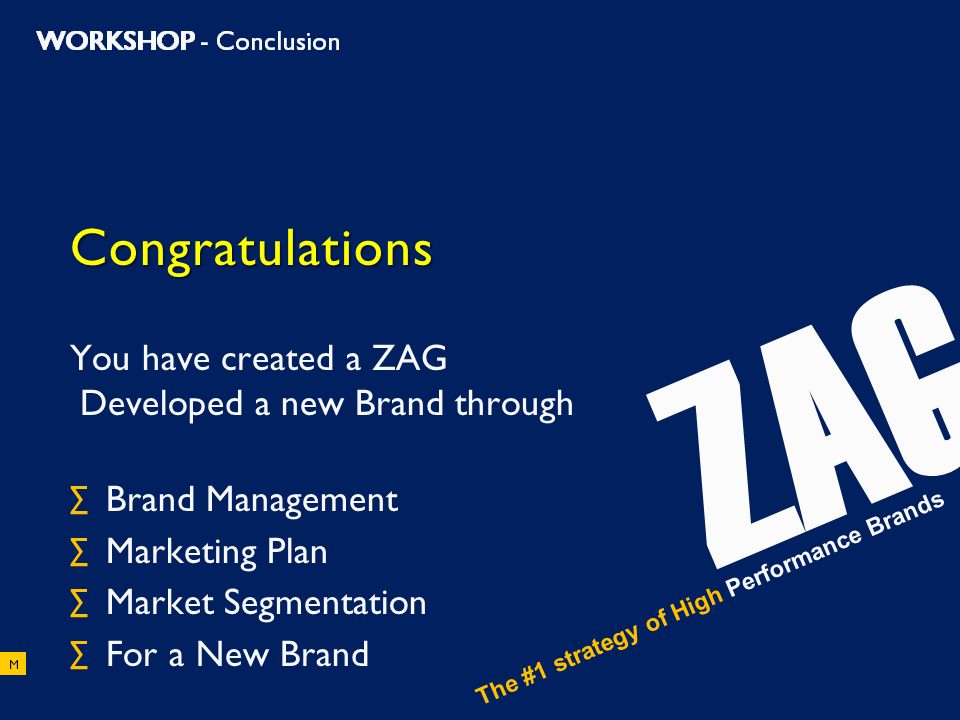 WORKSHOP - Conclusion

Congratulations

You have created a ZAG
Developed a new Brand through

∑ Brand Management
∑ Marketing Plan
∑ Market Segmentation
∑ For a New Brand

ZAG
The #1 strategy of High Performance Brands

M